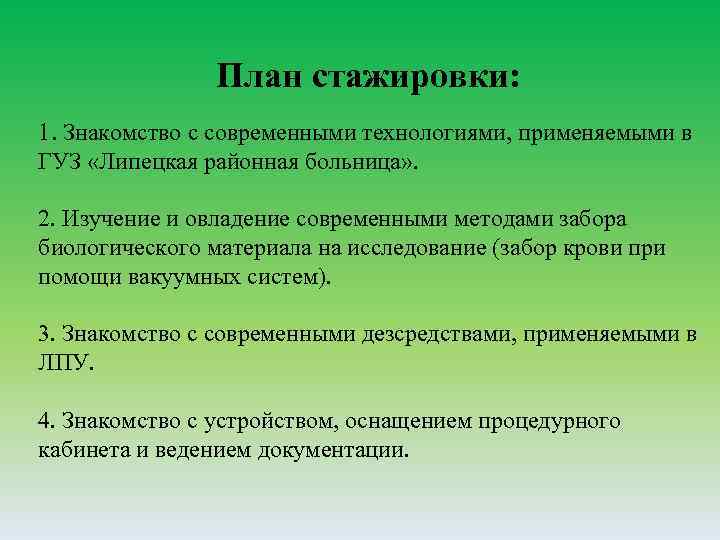 План стажировки:

1. Знакомство с современными технологиями, применяемыми в ГУЗ «Липецкая районная больница».

2. Изучение и овладение современными методами забора биологического материала на исследование (забор крови при помощи вакуумных систем).

3. Знакомство с современными дезсредствами, применяемыми в ЛПУ.

4. Знакомство с устройством, оснащением процедурного кабинета и ведением документации.